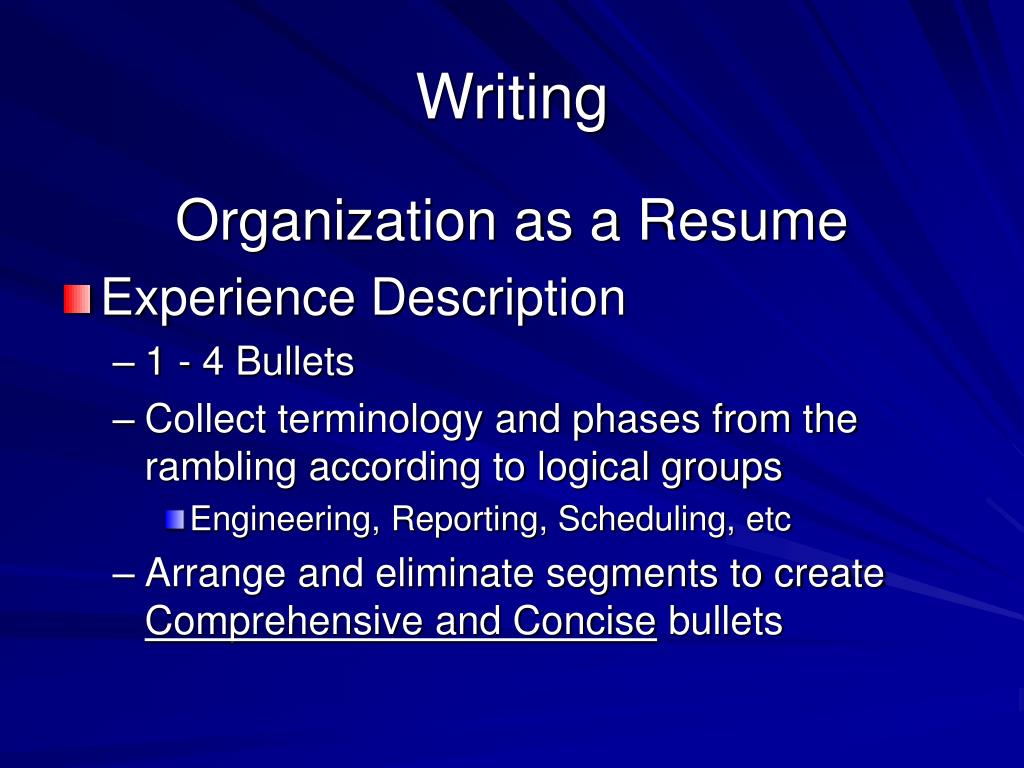 Writing

Organization as a Resume

Experience Description

– 1 - 4 Bullets

– Collect terminology and phases from the rambling according to logical groups

Engineering, Reporting, Scheduling, etc

– Arrange and eliminate segments to create Comprehensive and Concise bullets